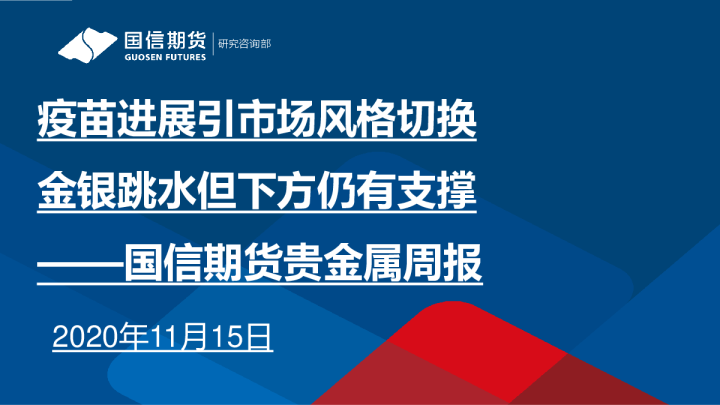 国信期货
GUOSEN FUTURES
研究咨询部

疫苗进展引市场风格切换
金银跳水但下方仍有支撑
——国信期货贵金属周报

2020年11月15日